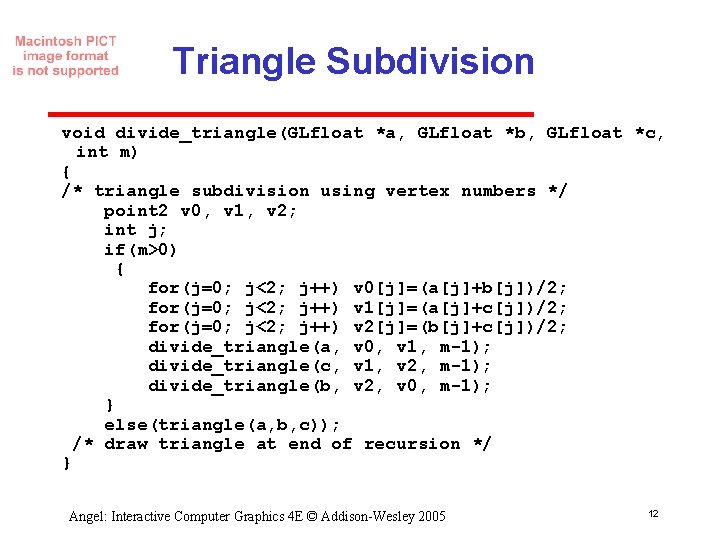 Macintosh PICT image format is not supported

Triangle Subdivision

void divide_triangle(GLfloat *a, GLfloat *b, GLfloat *c,
 int m)
{
/* triangle subdivision using vertex numbers */
    point2 v0, v1, v2;
    int j;
    if(m>0)
     {
        for(j=0; j<2; j++) v0[j]=(a[j]+b[j])/2;
        for(j=0; j<2; j++) v1[j]=(a[j]+c[j])/2;
        for(j=0; j<2; j++) v2[j]=(b[j]+c[j])/2;
        divide_triangle(a, v0, v1, m-1);
        divide_triangle(c, v1, v2, m-1);
        divide_triangle(b, v2, v0, m-1);
    }
    else(triangle(a,b,c));
 /* draw triangle at end of recursion */
}

Angel: Interactive Computer Graphics 4E © Addison-Wesley 2005

12